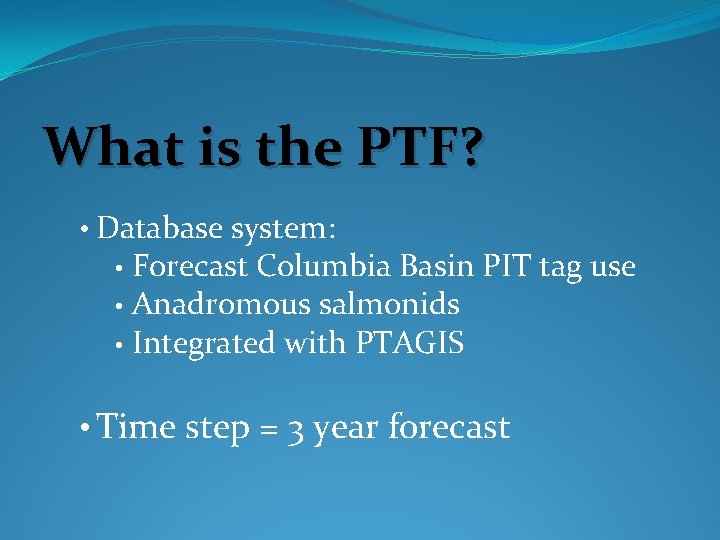 What is the PTF?

• Database system:
  • Forecast Columbia Basin PIT tag use
  • Anadromous salmonids
  • Integrated with PTAGIS

• Time step = 3 year forecast